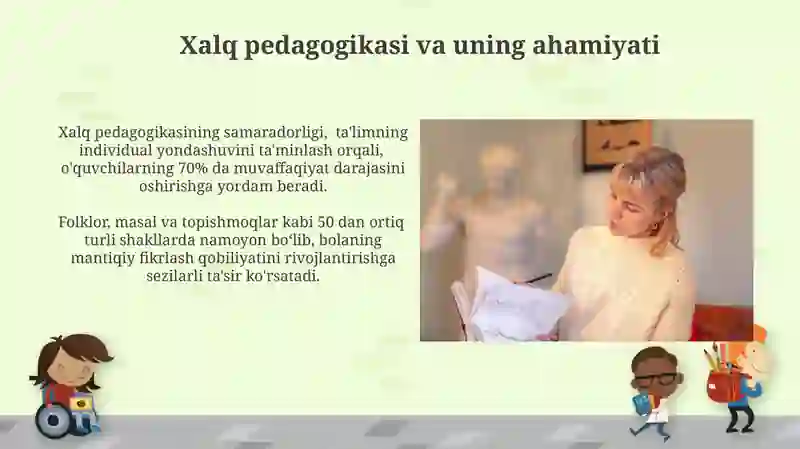 Xalq pedagogikasi va uning ahamiyati

Xalq pedagogikasining samaradorligi, ta'limning individual yondashuvini ta'minlash orqali, o'quvchilarning 70% da muvaffaqiyat darajasini oshirishga yordam beradi.

Folklor, masal va topishmoqlar kabi 50 dan ortiq turli shakllarda namoyon bo'lib, bolaning mantiqiy fikrlash qobiliyatini rivojlantirishga sezilarli ta'sir ko'rsatadi.